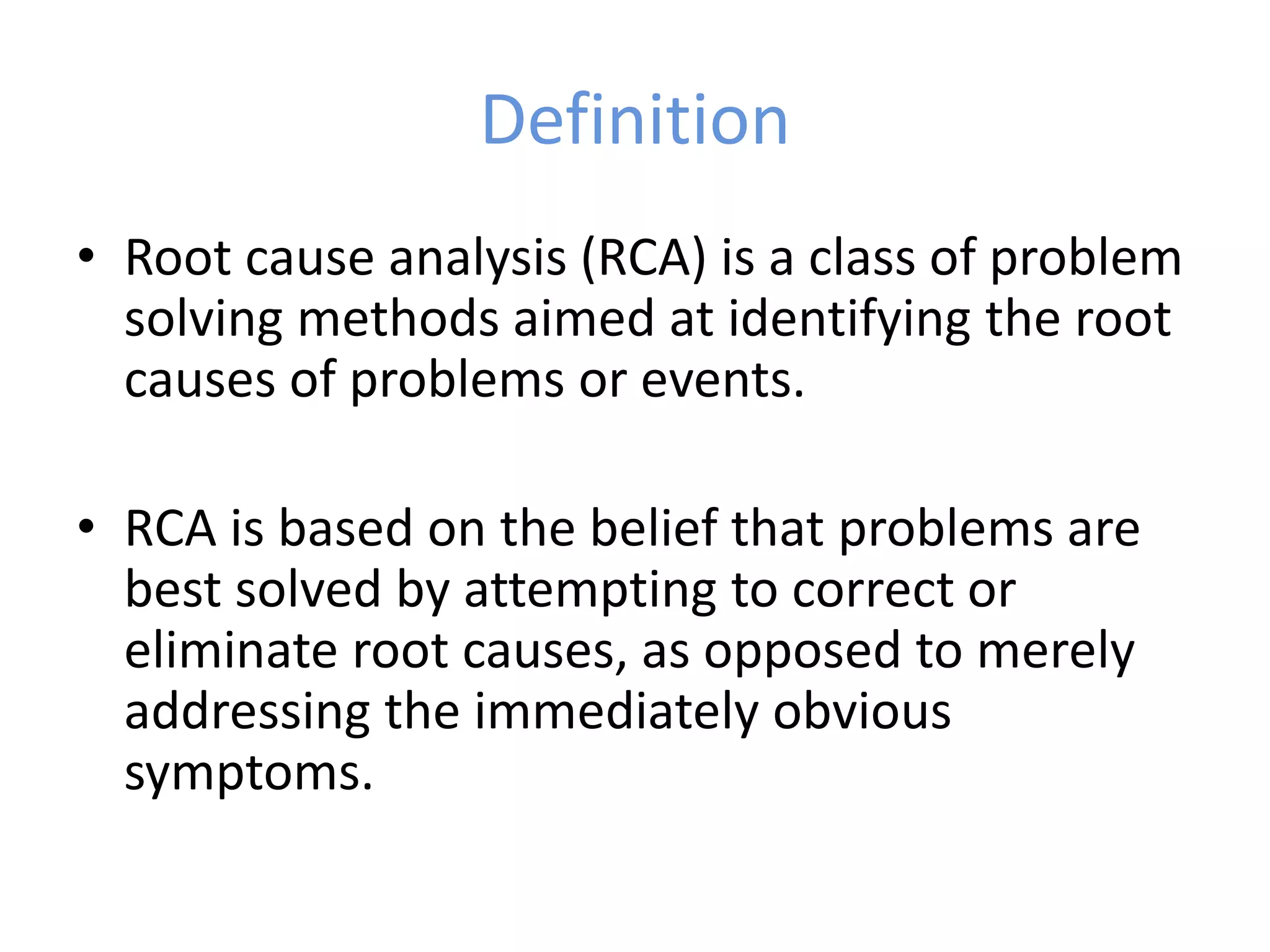 Definition

• Root cause analysis (RCA) is a class of problem solving methods aimed at identifying the root causes of problems or events.

• RCA is based on the belief that problems are best solved by attempting to correct or eliminate root causes, as opposed to merely addressing the immediately obvious symptoms.